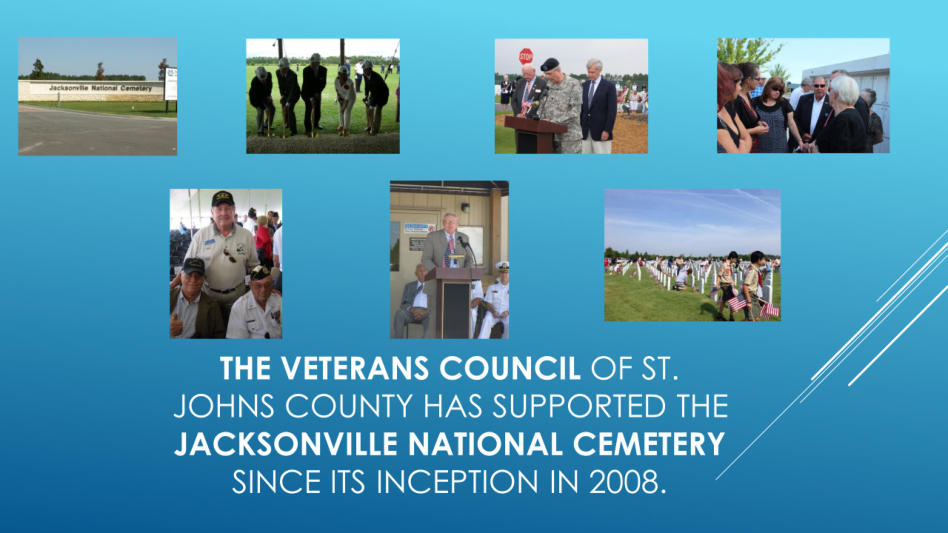 Jacksonville National Cemetery

STOP

THE VETERANS COUNCIL OF ST. JOHNS COUNTY HAS SUPPORTED THE JACKSONVILLE NATIONAL CEMETERY SINCE ITS INCEPTION IN 2008.